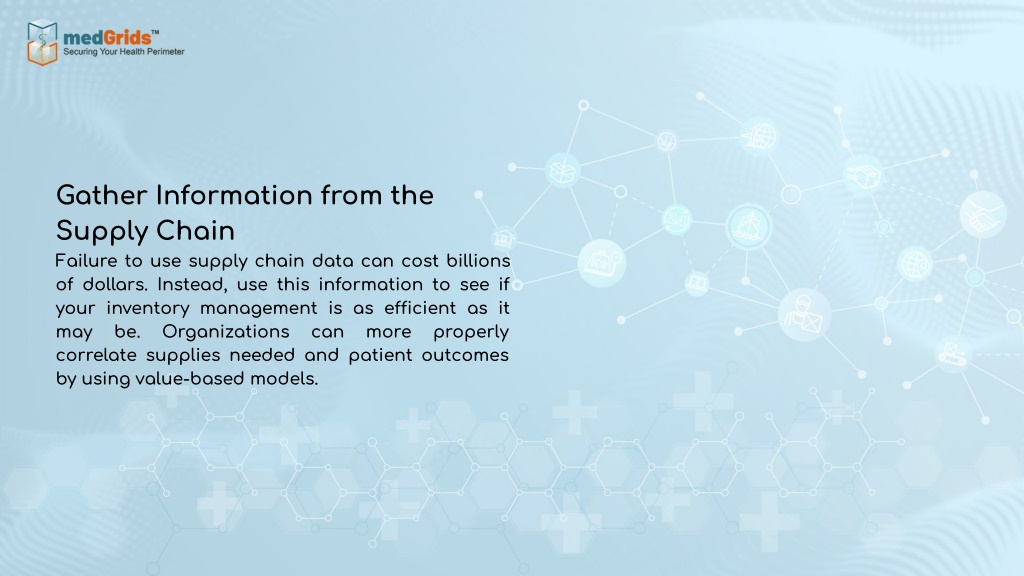 medGrids™
Securing Your Health Perimeter

Gather Information from the Supply Chain

Failure to use supply chain data can cost billions of dollars. Instead, use this information to see if your inventory management is as efficient as it may be. Organizations can more properly correlate supplies needed and patient outcomes by using value-based models.